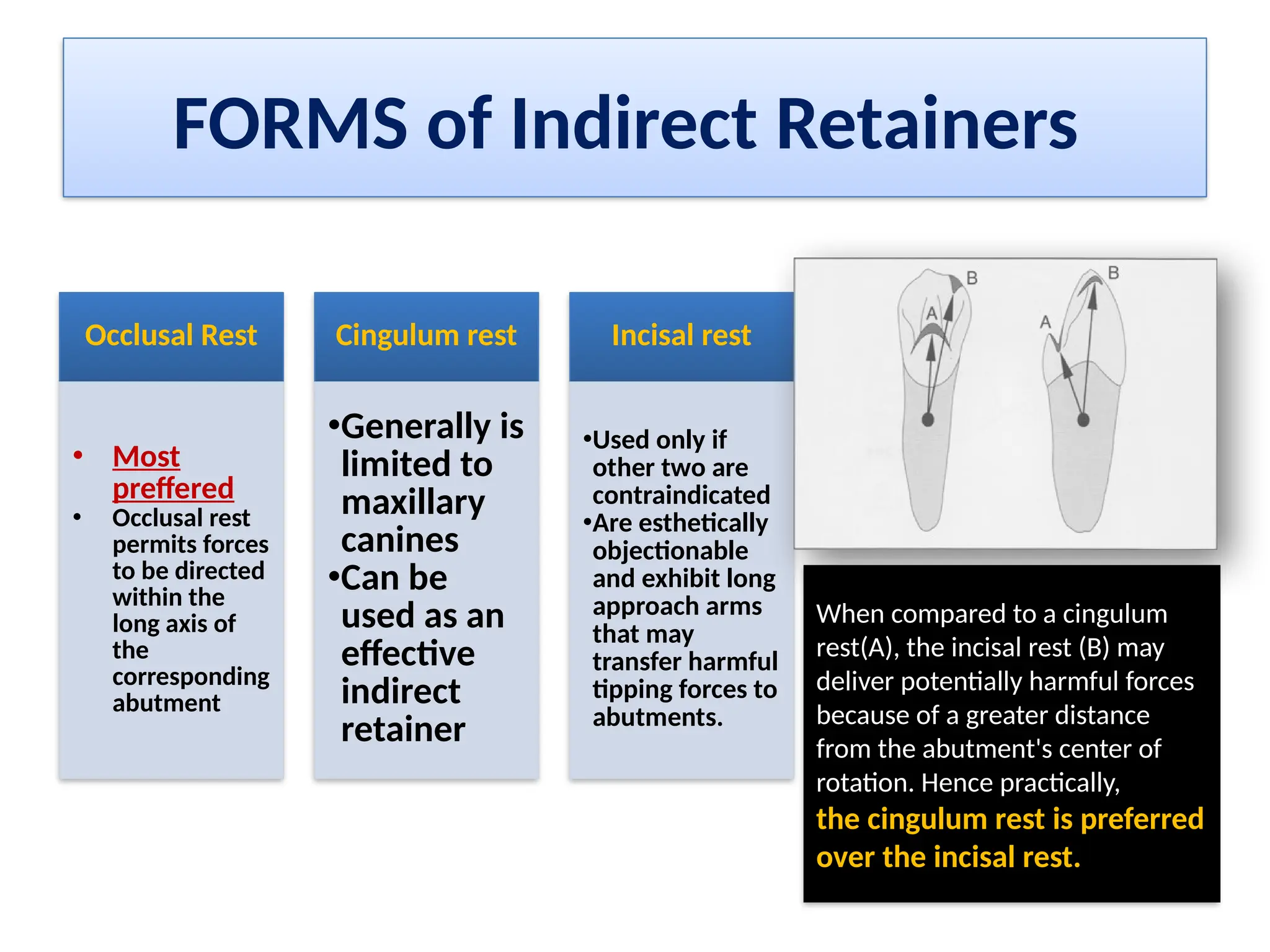 FORMS of Indirect Retainers

Occlusal Rest

• Most preffered
• Occlusal rest permits forces to be directed within the long axis of the corresponding abutment

Cingulum rest

•Generally is limited to maxillary canines
•Can be used as an effective indirect retainer

Incisal rest

•Used only if other two are contraindicated
•Are esthetically objectionable and exhibit long approach arms that may transfer harmful tipping forces to abutments.

B
A
B
A

When compared to a cingulum rest(A), the incisal rest (B) may deliver potentially harmful forces because of a greater distance from the abutment's center of rotation. Hence practically, the cingulum rest is preferred over the incisal rest.